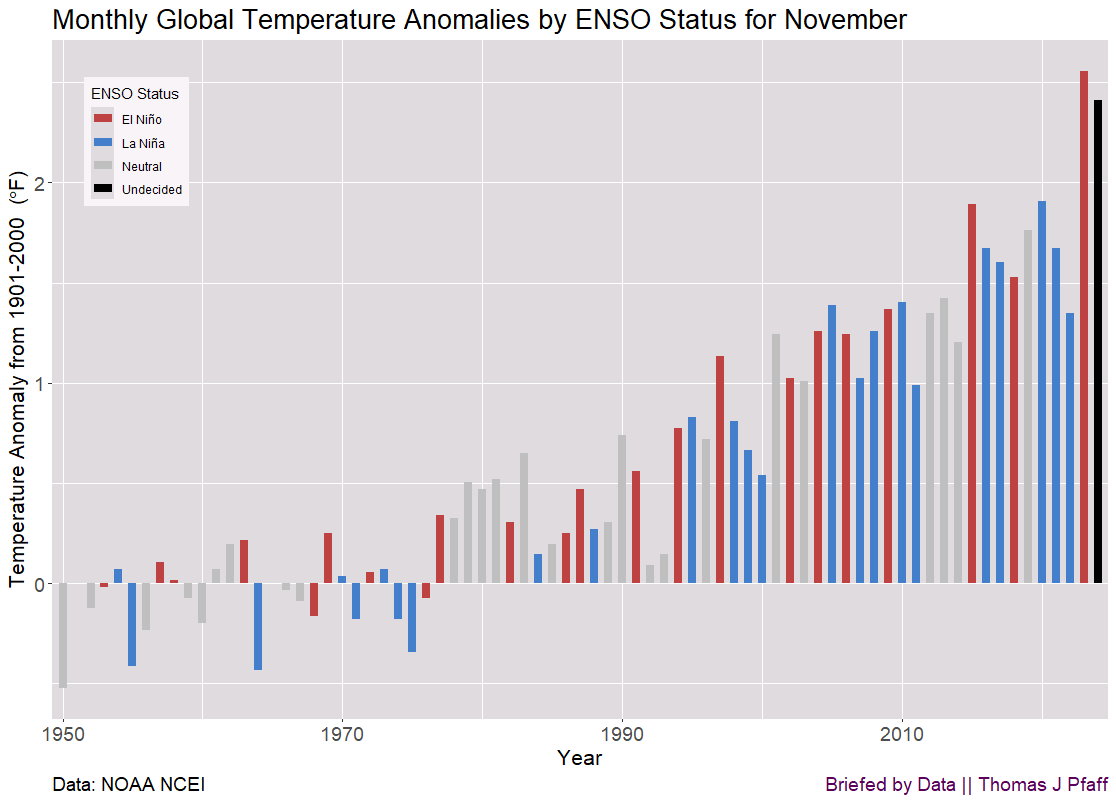 Monthly Global Temperature Anomalies by ENSO Status for November

ENSO Status
El Niño
La Niña
Neutral
Undecided

Temperature Anomaly from 1901-2000 (°F)

2
1
0

1950
1970
1990
2010

Year

Data: NOAA NCEI

Briefed by Data || Thomas J Pfaff